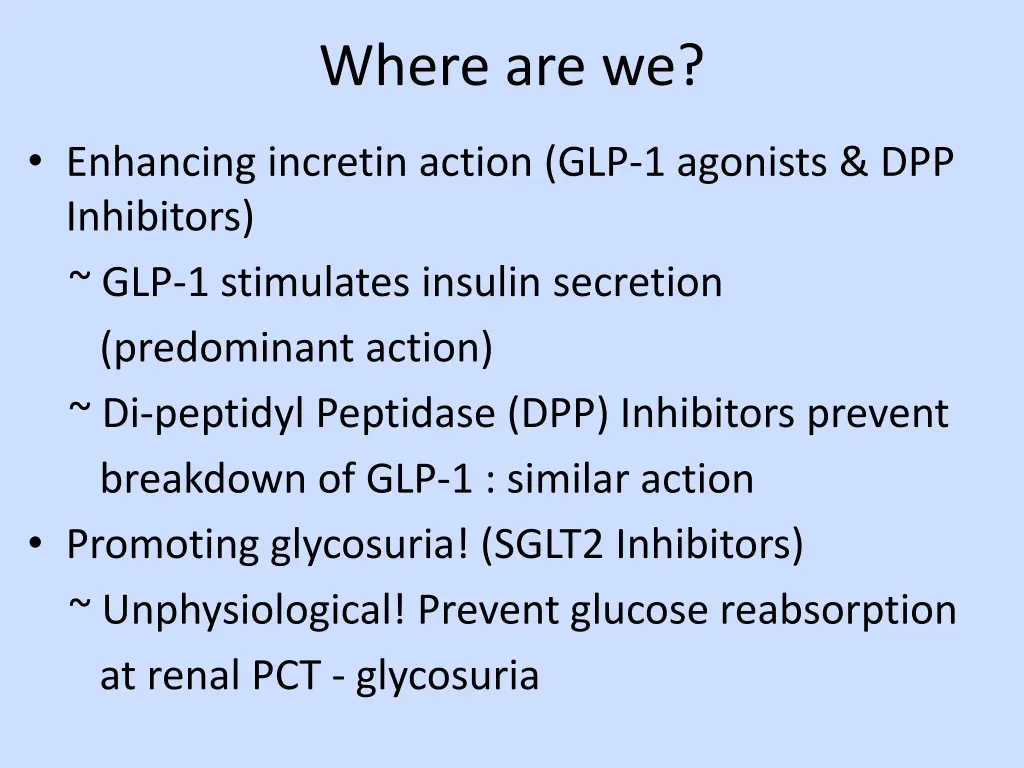 Where are we?

• Enhancing incretin action (GLP-1 agonists & DPP Inhibitors)
~ GLP-1 stimulates insulin secretion (predominant action)
~ Di-peptidyl Peptidase (DPP) Inhibitors prevent breakdown of GLP-1 : similar action
• Promoting glycosuria! (SGLT2 Inhibitors)
~ Unphysiological! Prevent glucose reabsorption at renal PCT - glycosuria